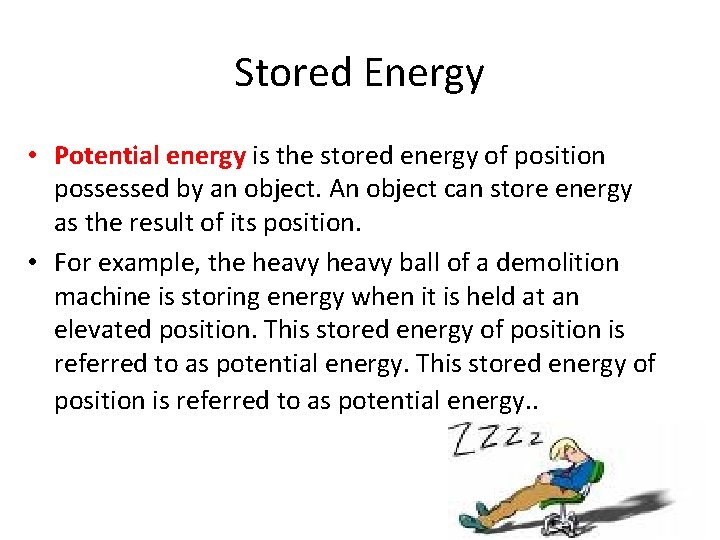 Stored Energy

• Potential energy is the stored energy of position possessed by an object. An object can store energy as the result of its position.

• For example, the heavy heavy ball of a demolition machine is storing energy when it is held at an elevated position. This stored energy of position is referred to as potential energy. This stored energy of position is referred to as potential energy..

ZZZz